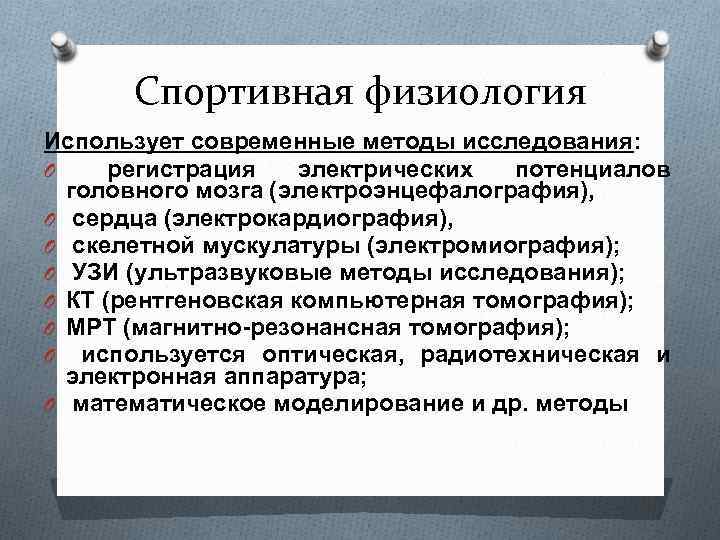 Спортивная физиология

Использует современные методы исследования:

регистрация электрических потенциалов головного мозга (электроэнцефалография),

сердца (электрокардиография),

скелетной мускулатуры (электромиография);

УЗИ (ультразвуковые методы исследования);

КТ (рентгеновская компьютерная томография);

МРТ (магнитно-резонансная томография);

используется оптическая, радиотехническая и электронная аппаратура;

математическое моделирование и др. методы